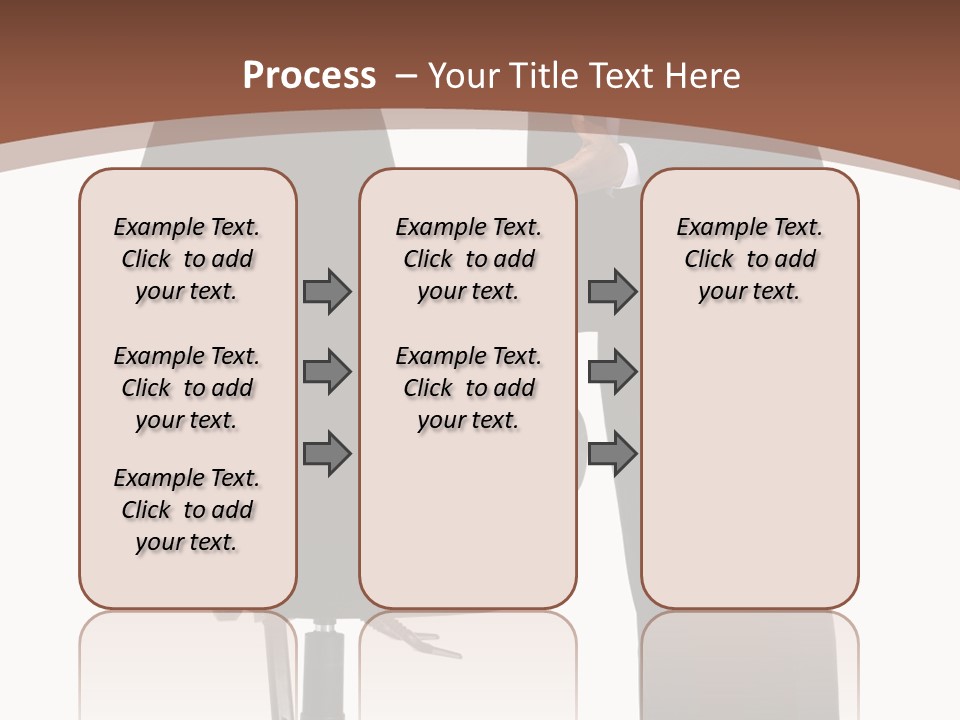 Process – Your Title Text Here

Example Text. Click to add your text.

Example Text. Click to add your text.

Example Text. Click to add your text.

Example Text. Click to add your text.

Example Text. Click to add your text.

Example Text. Click to add your text.